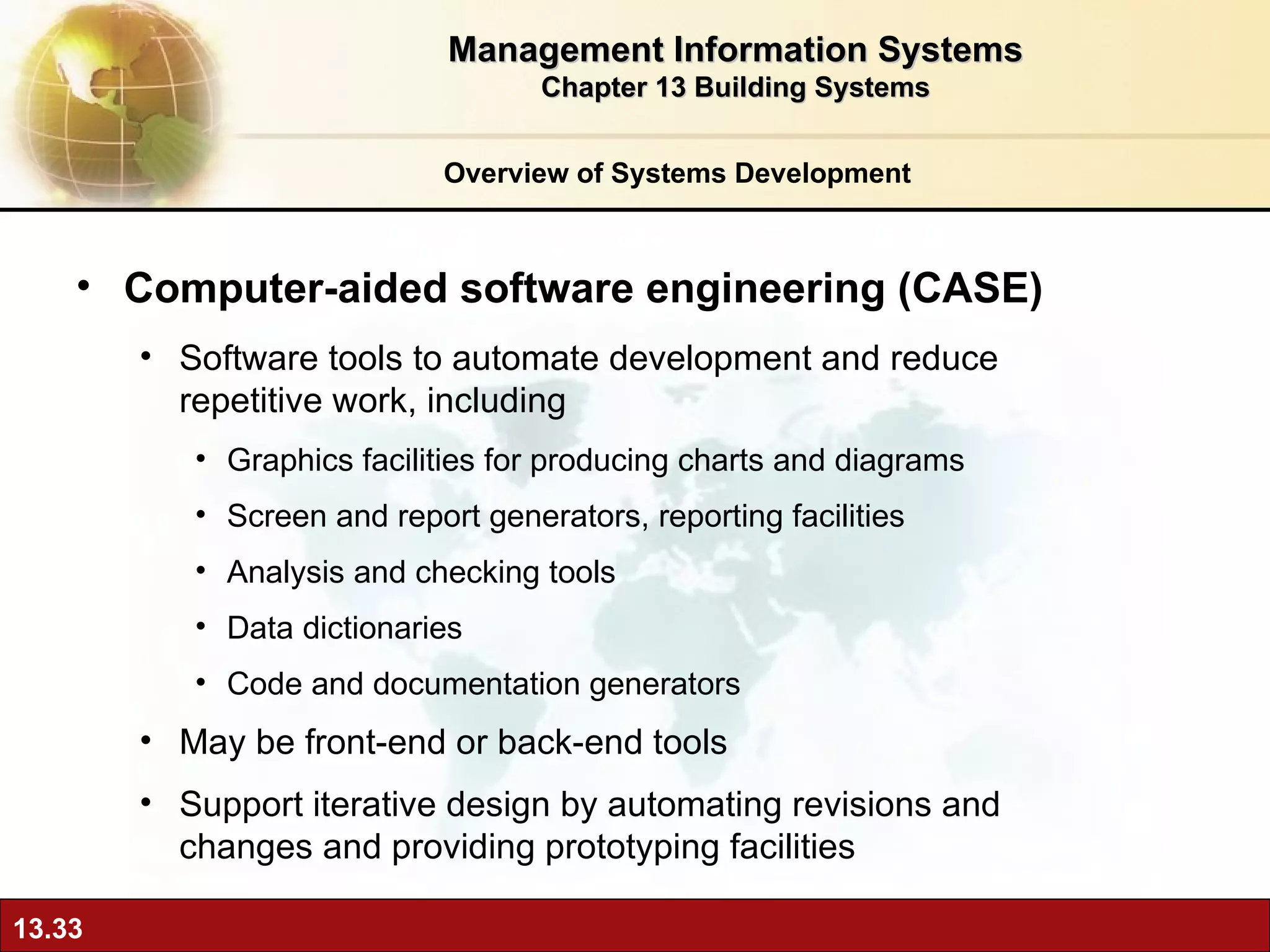 Management Information Systems
Chapter 13 Building Systems

Overview of Systems Development

• Computer-aided software engineering (CASE)
• Software tools to automate development and reduce repetitive work, including
• Graphics facilities for producing charts and diagrams
• Screen and report generators, reporting facilities
• Analysis and checking tools
• Data dictionaries
• Code and documentation generators
• May be front-end or back-end tools
• Support iterative design by automating revisions and changes and providing prototyping facilities

13.33